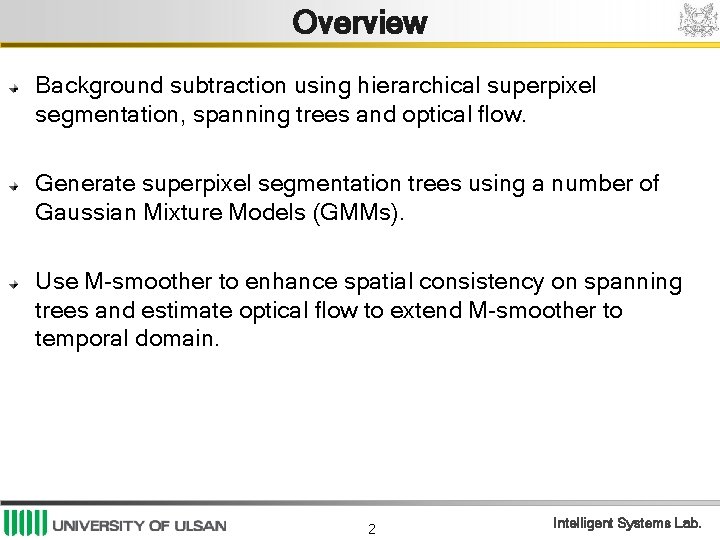 Overview

Background subtraction using hierarchical superpixel segmentation, spanning trees and optical flow.

Generate superpixel segmentation trees using a number of Gaussian Mixture Models (GMMs).

Use M-smoother to enhance spatial consistency on spanning trees and estimate optical flow to extend M-smoother to temporal domain.

UNIVERSITY OF ULSAN

2

Intelligent Systems Lab.